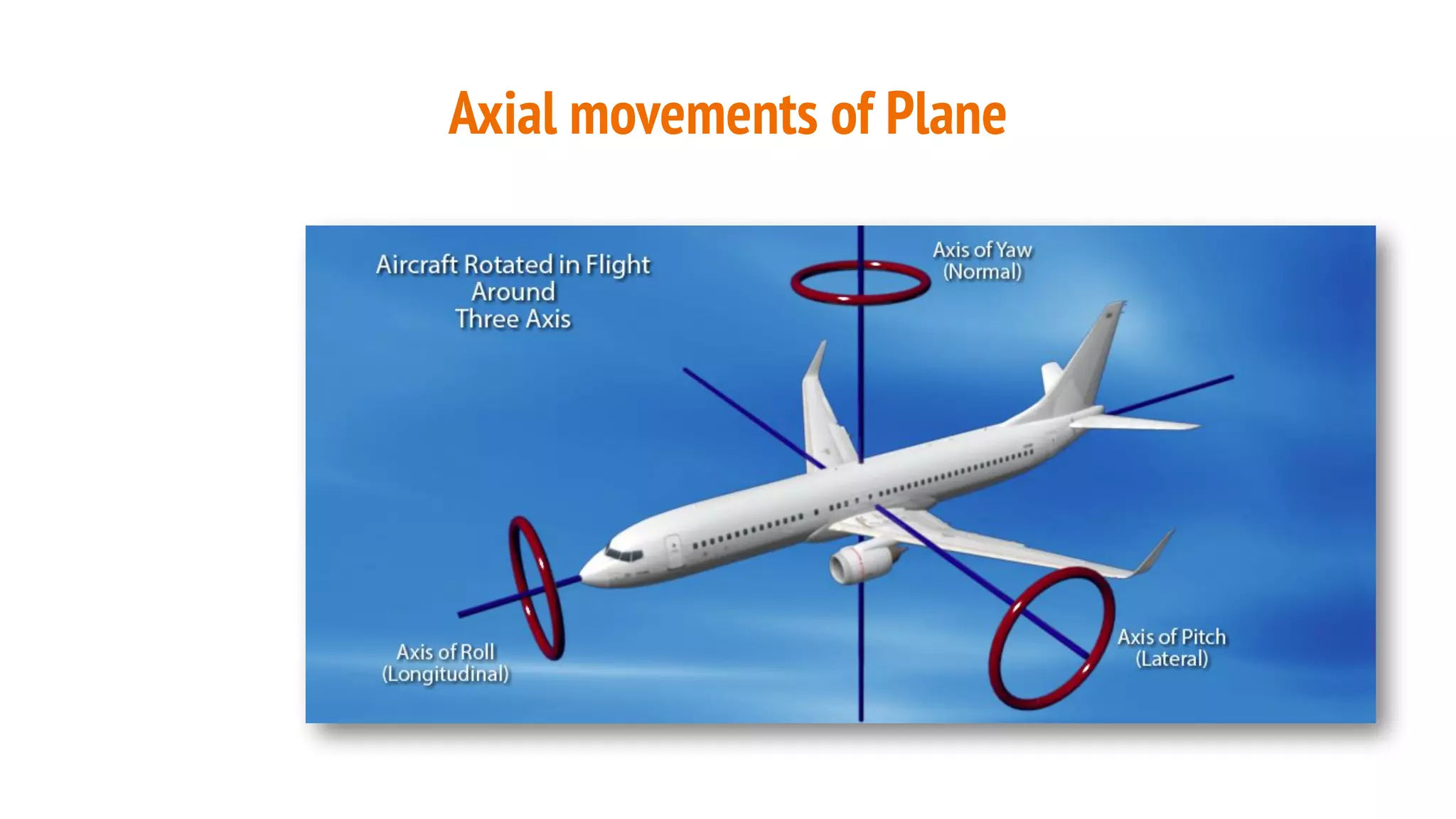 Axial movements of Plane

Aircraft Rotated in Flight
Around
Three Axis

Axis of Yaw
(Normal)

Axis of Roll
(Longitudinal)

Axis of Pitch
(Lateral)